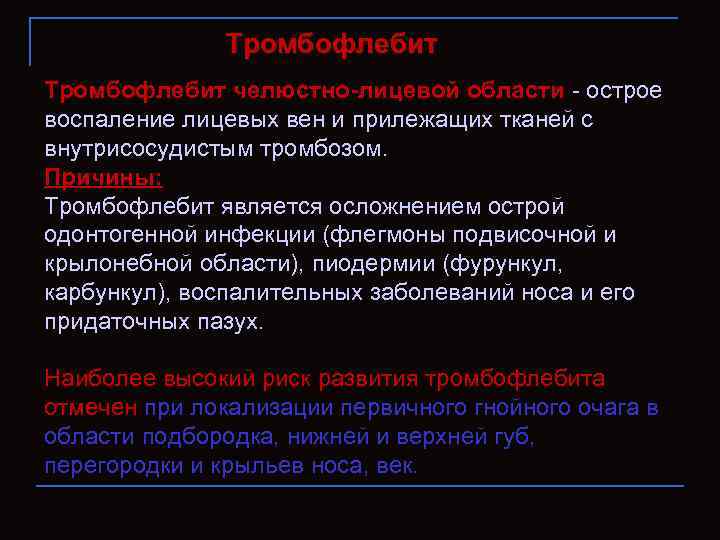 Тромбофлебит

Тромбофлебит челюстно-лицевой области - острое воспаление лицевых вен и прилежащих тканей с внутрисосудистым тромбозом.
Причины:
Тромбофлебит является осложнением острой одонтогенной инфекции (флегмоны подвисочной и крылонебной области), пиодермии (фурункул, карбункул), воспалительных заболеваний носа и его придаточных пазух.

Наиболее высокий риск развития тромбофлебита отмечен при локализации первичного гнойного очага в области подбородка, нижней и верхней губ, перегородки и крыльев носа, век.